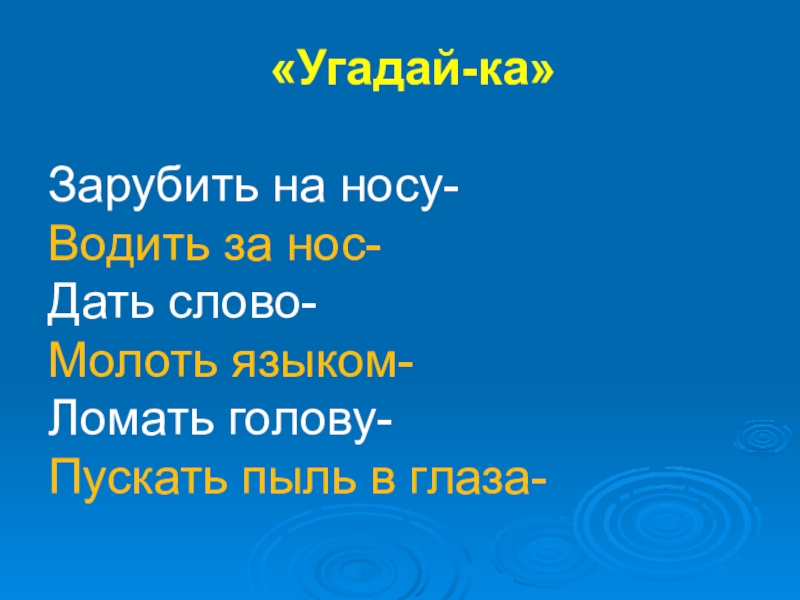 «Угадай-ка»

Зарубить на носу-
Водить за нос-
Дать слово-
Молоть языком-
Ломать голову-
Пускать пыль в глаза-